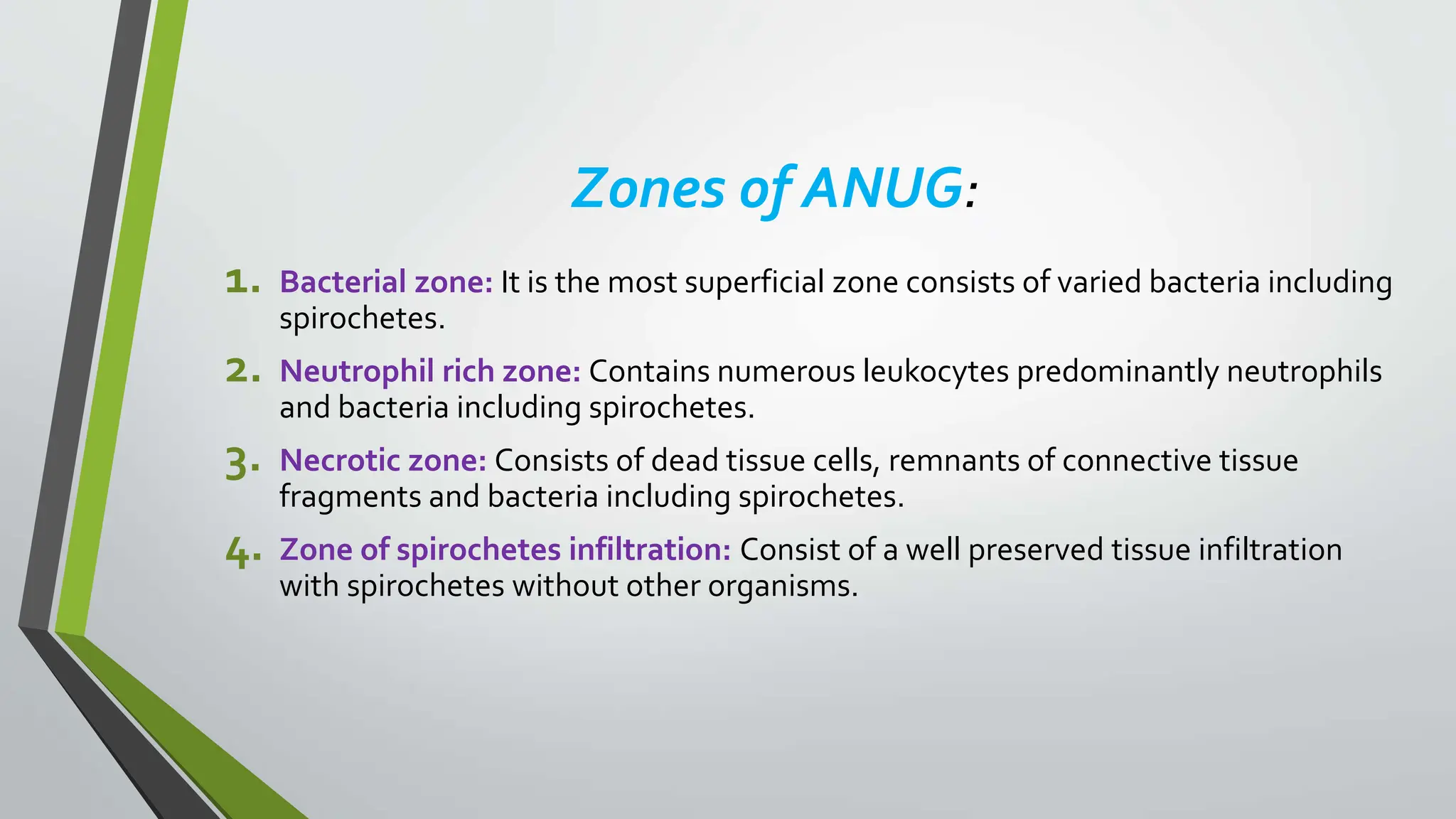 Zones of ANUG:

1. Bacterial zone: It is the most superficial zone consists of varied bacteria including spirochetes.

2. Neutrophil rich zone: Contains numerous leukocytes predominantly neutrophils and bacteria including spirochetes.

3. Necrotic zone: Consists of dead tissue cells, remnants of connective tissue fragments and bacteria including spirochetes.

4. Zone of spirochetes infiltration: Consist of a well preserved tissue infiltration with spirochetes without other organisms.